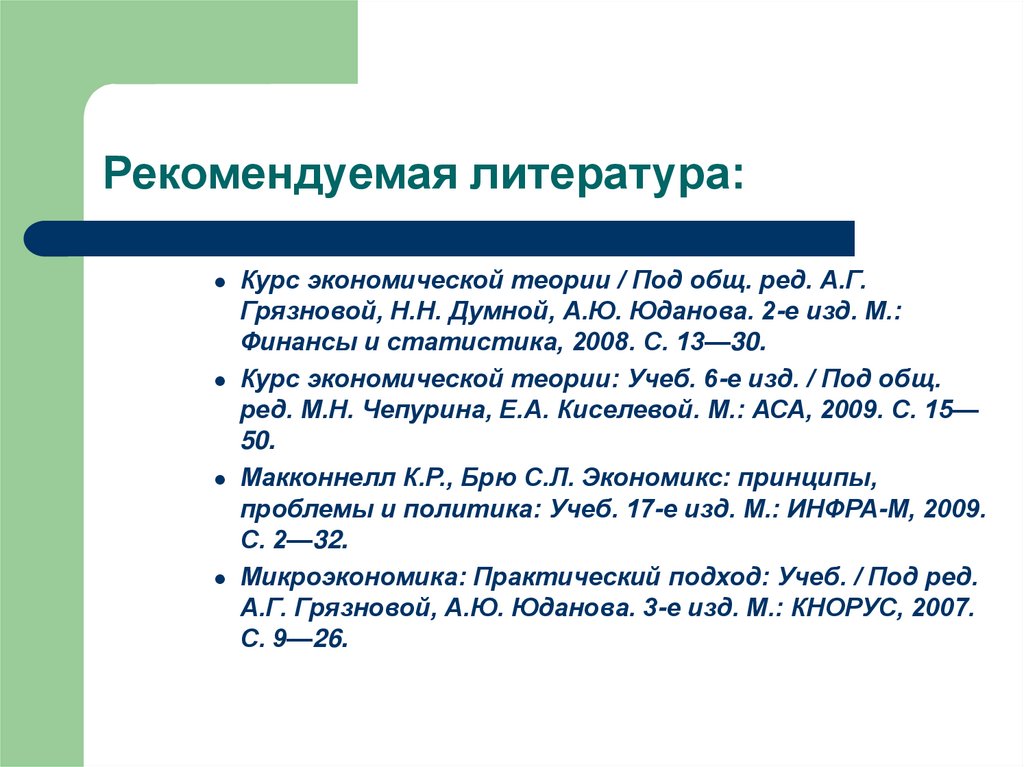 Рекомендуемая литература:

- Курс экономической теории / Под общ. ред. А.Г. Грязновой, Н.Н. Думной, А.Ю. Юданова. 2-е изд. М.: Финансы и статистика, 2008. С. 13—30.
- Курс экономической теории: Учеб. 6-е изд. / Под общ. ред. М.Н. Чепурина, Е.А. Киселевой. М.: АСА, 2009. С. 15—50.
- Макконнелл К.Р., Брю С.Л. Экономикс: принципы, проблемы и политика: Учеб. 17-е изд. М.: ИНФРА-М, 2009. С. 2—32.
- Микроэкономика: Практический подход: Учеб. / Под ред. А.Г. Грязновой, А.Ю. Юданова. 3-е изд. М.: КНОРУС, 2007. С. 9—26.